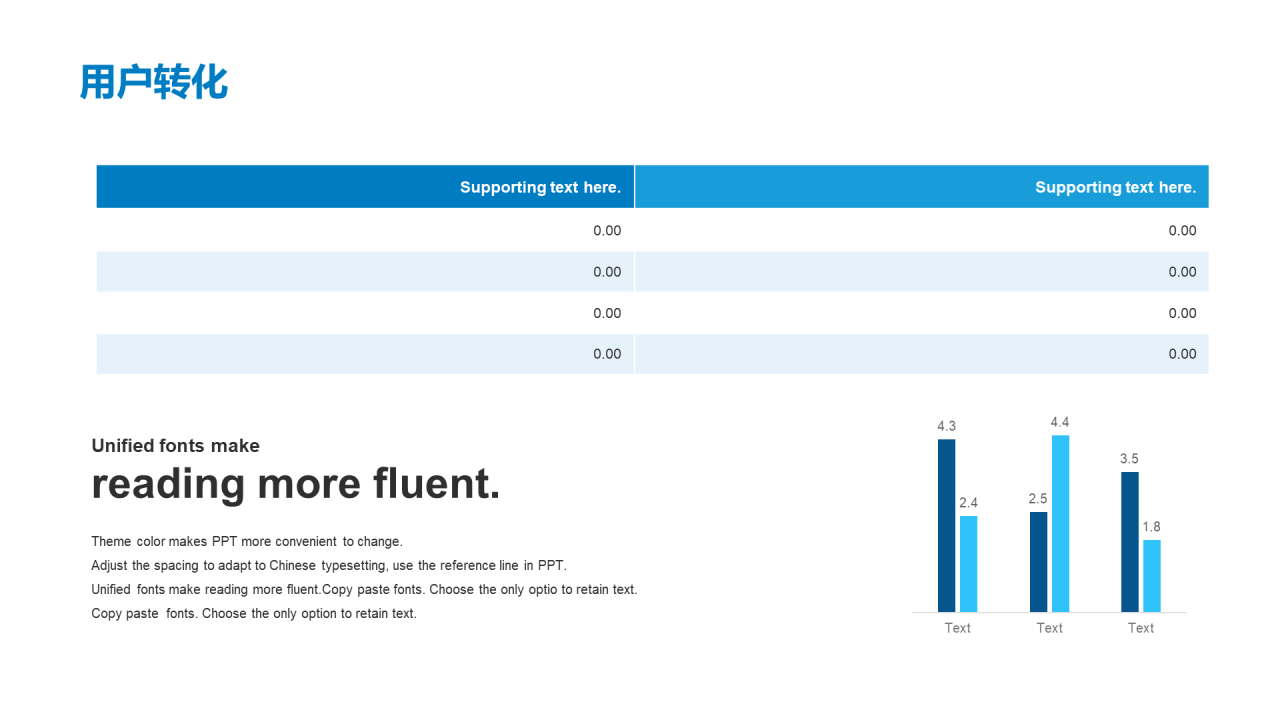 用户转化

| Supporting text here. | Supporting text here. |
|---|---|
| 0.00 | 0.00 |
| 0.00 | 0.00 |
| 0.00 | 0.00 |
| 0.00 | 0.00 |

Unified fonts make
reading more fluent.

Theme color makes PPT more convenient to change.
Adjust the spacing to adapt to Chinese typesetting, use the reference line in PPT.
Unified fonts make reading more fluent.Copy paste fonts. Choose the only optio to retain text.
Copy paste fonts. Choose the only option to retain text.

4.3
2.4
2.5
4.4
3.5
1.8
Text
Text
Text